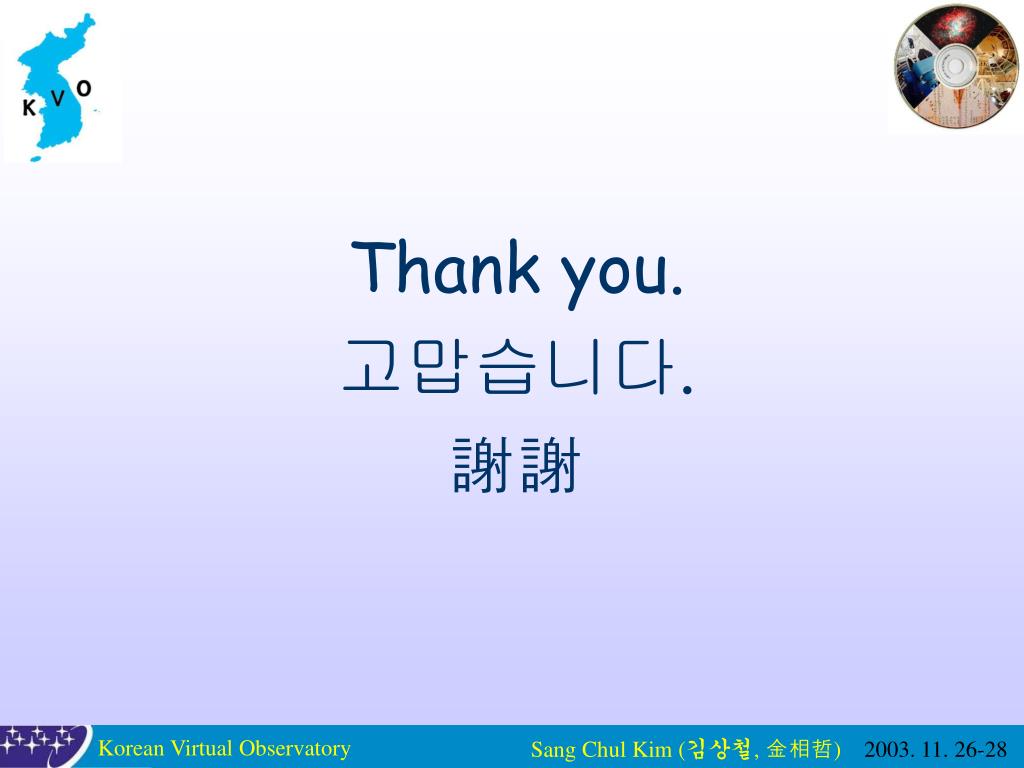 K V O

Thank you.
고맙습니다.
謝謝

Korean Virtual Observatory
Sang Chul Kim (김상철, 金相哲)
2003. 11. 26-28